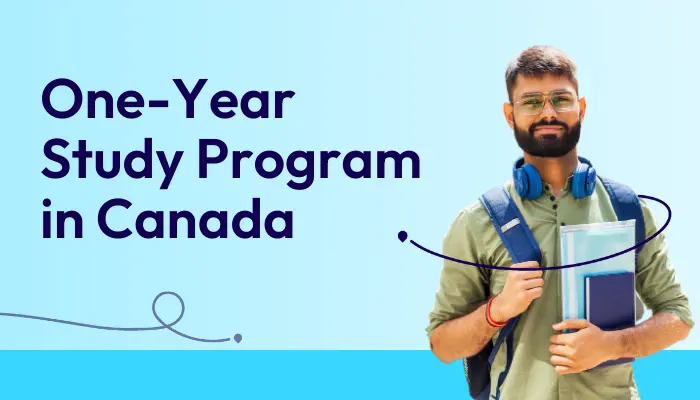 One-Year Study Program in Canada